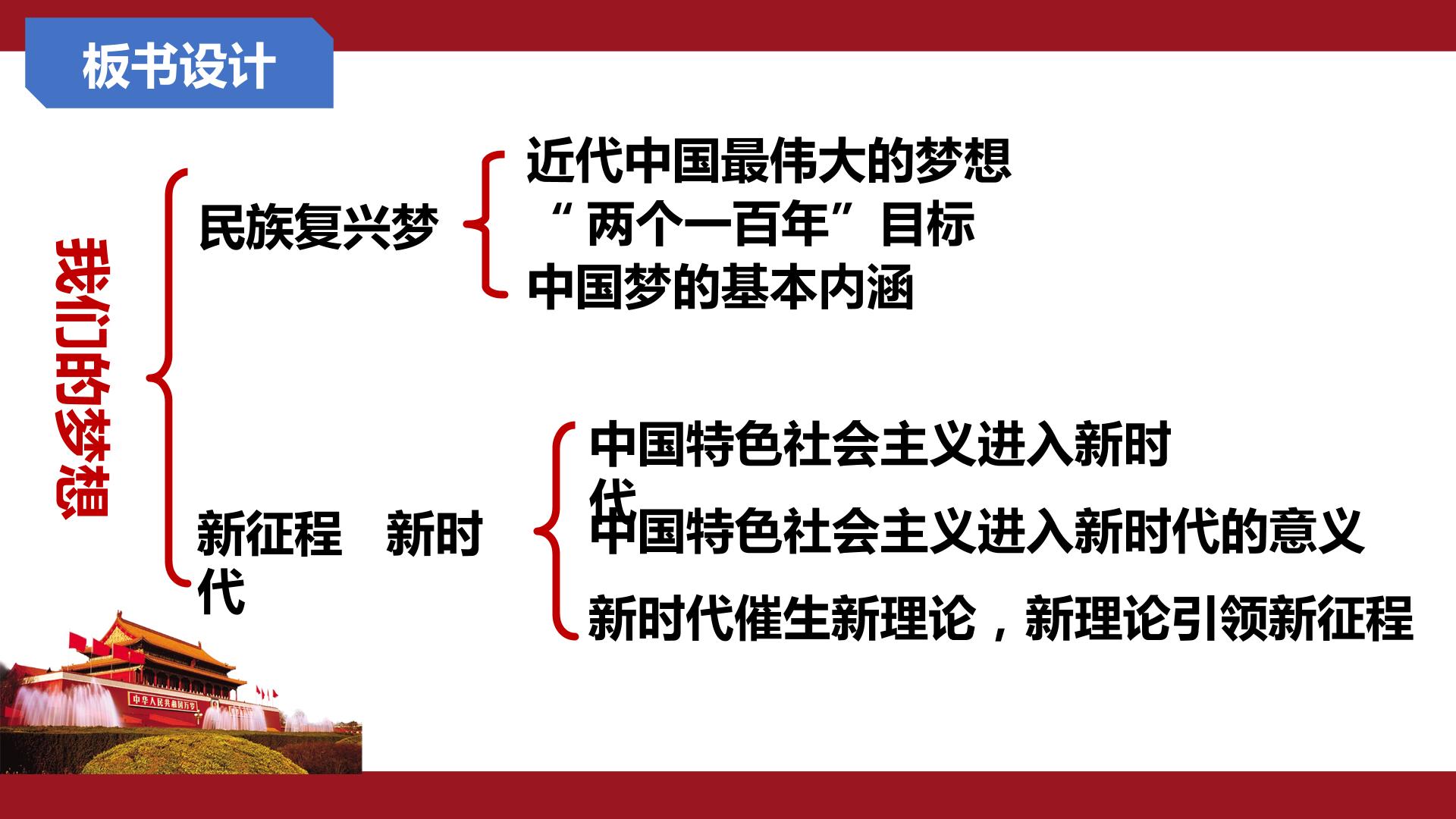 板书设计

我们的梦想

民族复兴梦

近代中国最伟大的梦想
“两个一百年”目标
中国梦的基本内涵

新征程 新时代

中国特色社会主义进入新时代
中国特色社会主义进入新时代的意义
新时代催生新理论，新理论引领新征程

中华人民共和国万岁